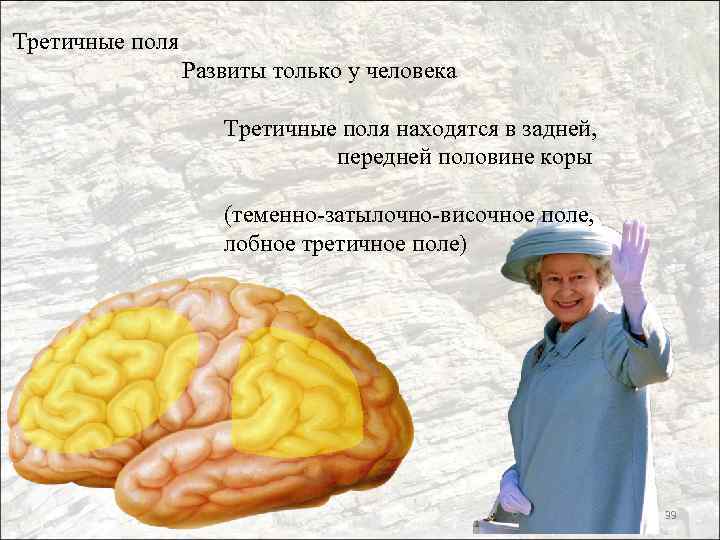 Третичные поля

Развиты только у человека

Третичные поля находятся в задней, передней половине коры

(теменно-затылочно-височное поле, лобное третичное поле)

39